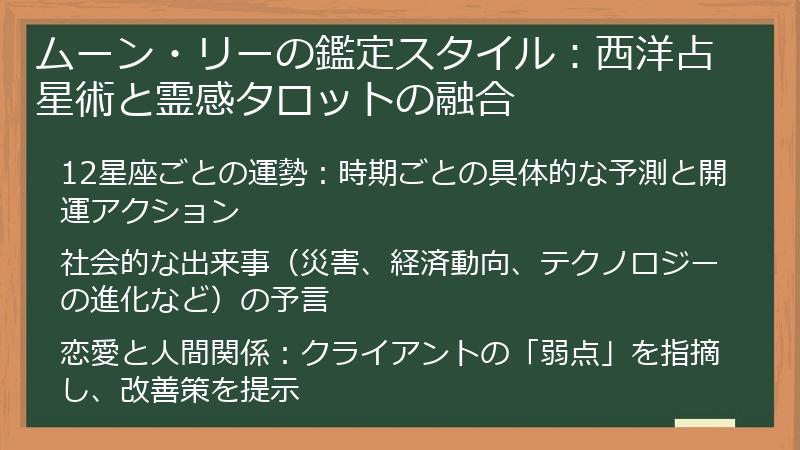 ムーン・リーの鑑定スタイル：西洋占星術と霊感タロットの融合

12星座ごとの運勢：時期ごとの具体的な予測と開運アクション

社会的な出来事（災害、経済動向、テクノロジーの進化など）の予言

恋愛と人間関係：クライアントの「弱点」を指摘し、改善策を提示